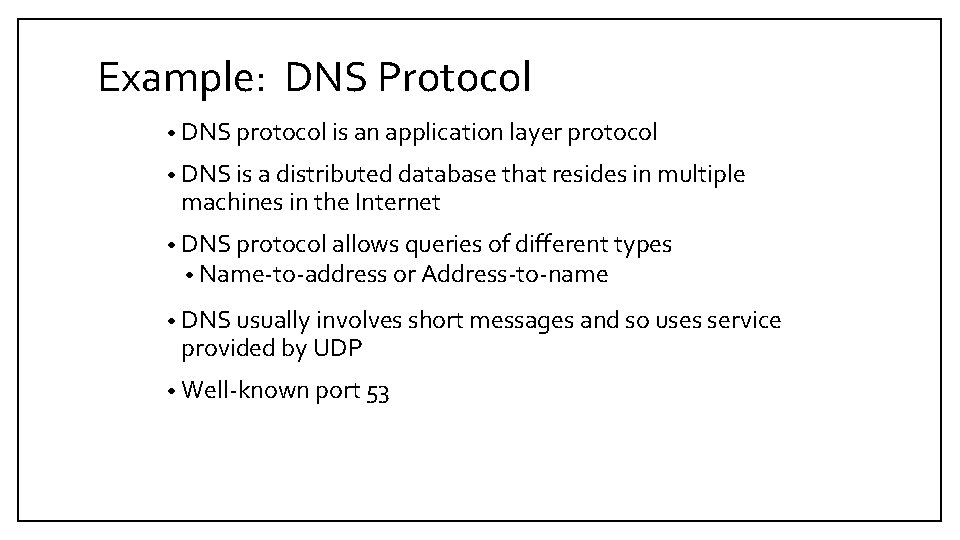 Example: DNS Protocol

• DNS protocol is an application layer protocol

• DNS is a distributed database that resides in multiple machines in the Internet

• DNS protocol allows queries of different types
  • Name-to-address or Address-to-name

• DNS usually involves short messages and so uses service provided by UDP

• Well-known port 53